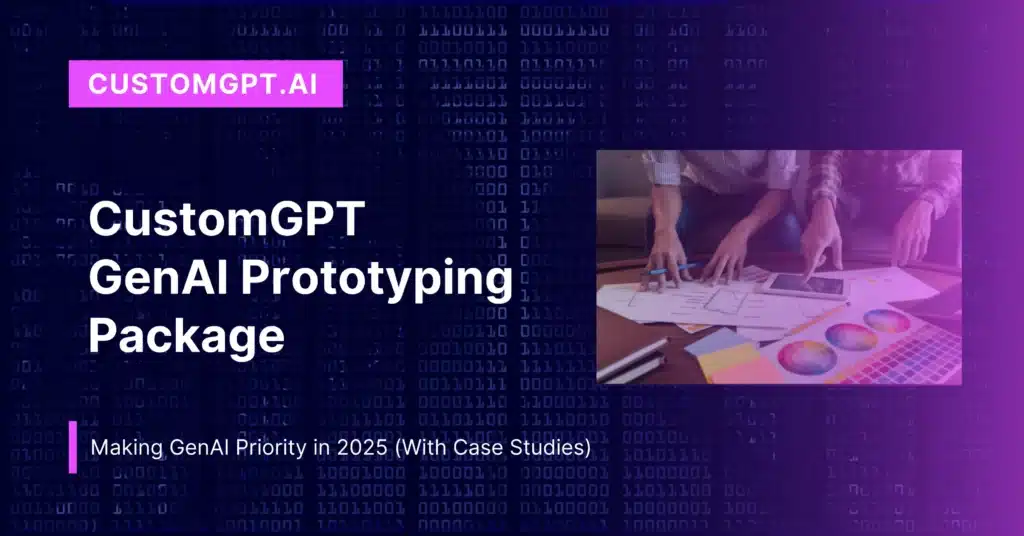 CUSTOMGPT.AI

CustomGPT GenAI Prototyping Package

Making GenAI Priority in 2025 (With Case Studies)